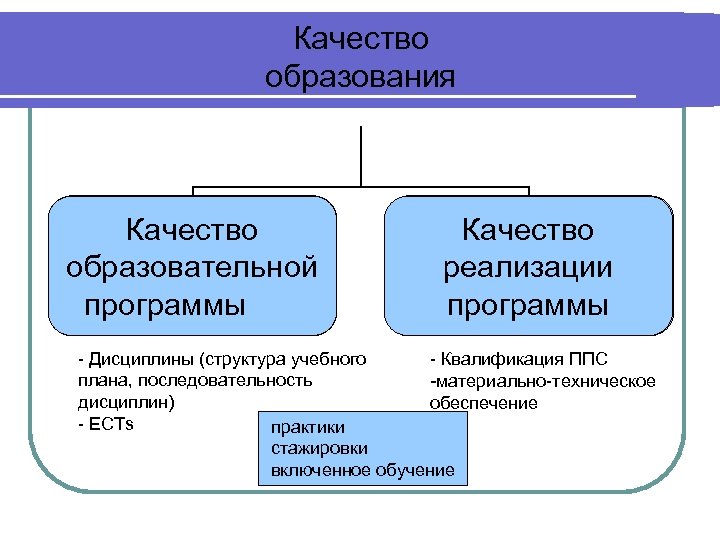 Качество образования

Качество образовательной программы

Качество реализации программы

- Дисциплины (структура учебного плана, последовательность дисциплин)
- ECTs

- Квалификация ППС
-материально-техническое обеспечение

практики
стажировки
включенное обучение